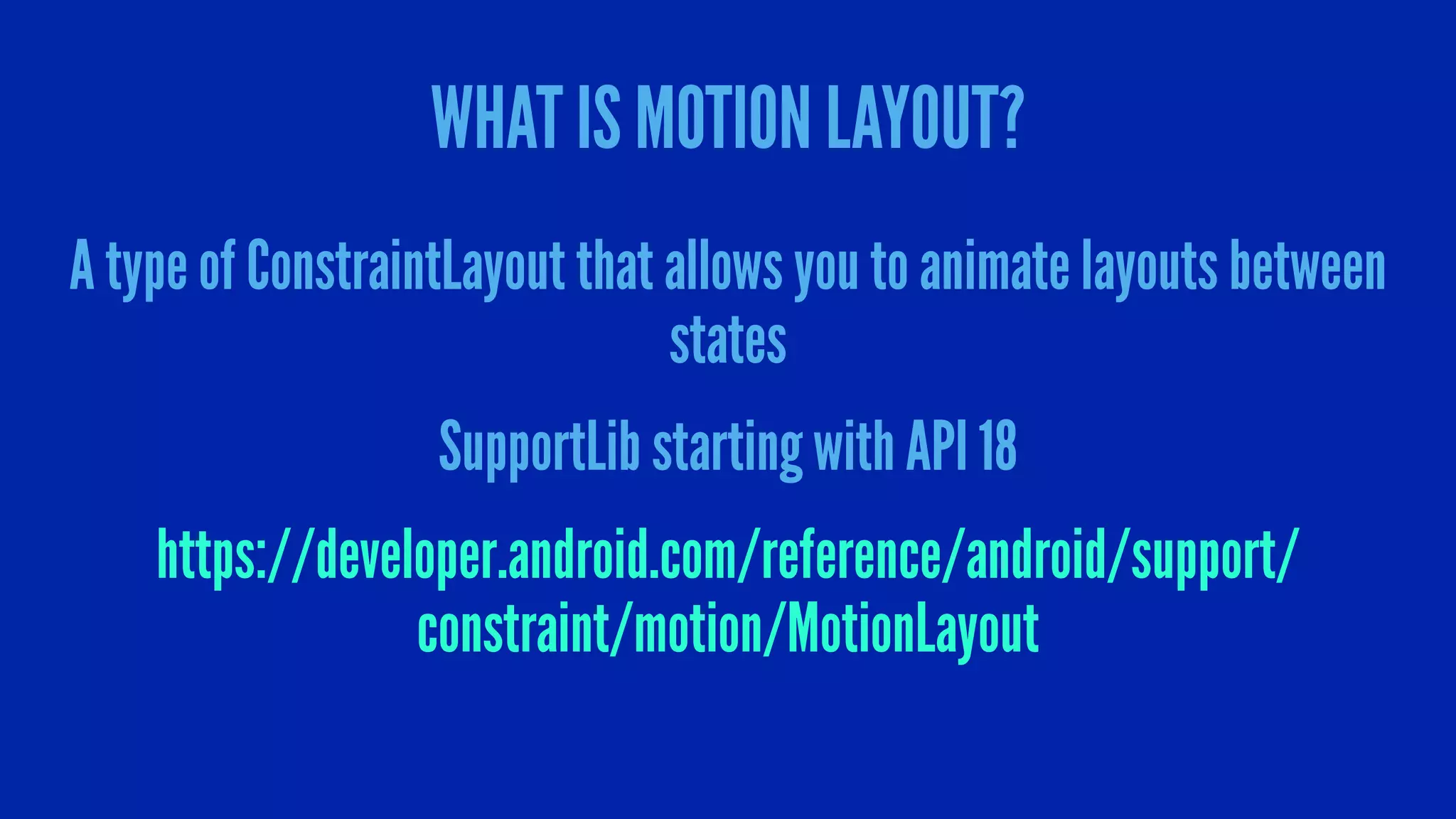 WHAT IS MOTION LAYOUT?

A type of ConstraintLayout that allows you to animate layouts between states

SupportLib starting with API 18

https://developer.android.com/reference/android/support/constraint/motion/MotionLayout